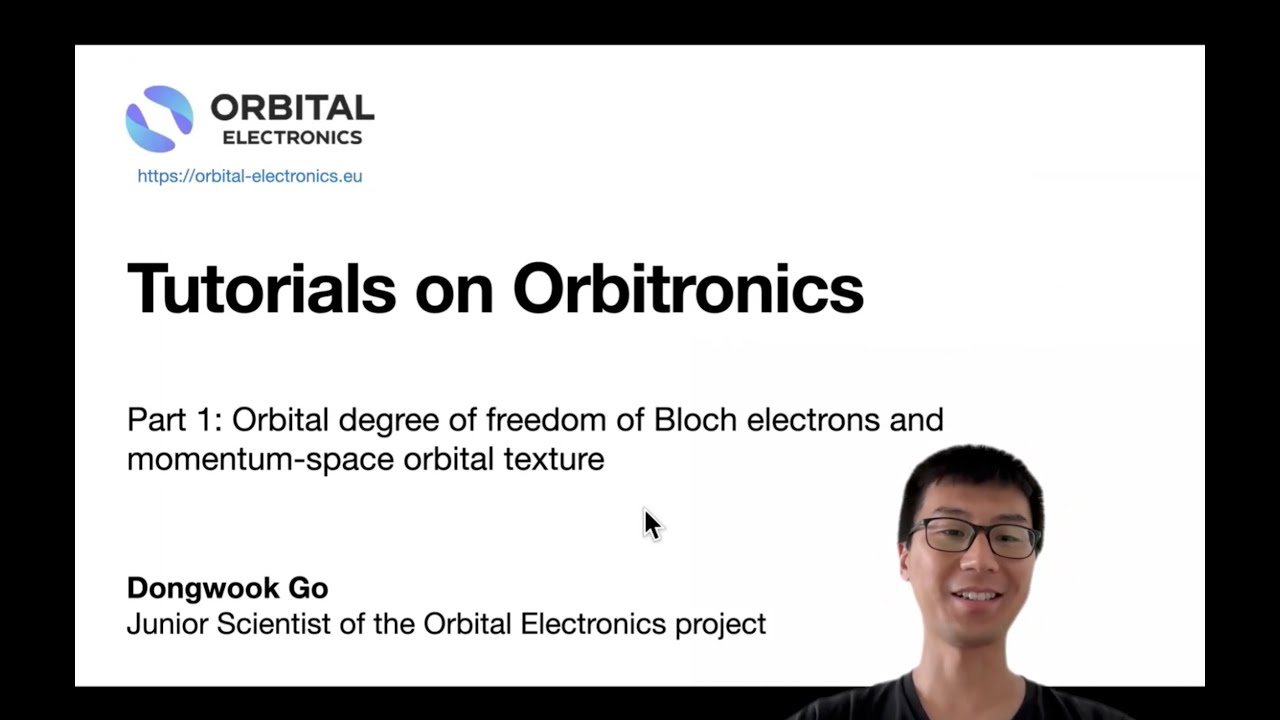 ORBITAL
ELECTRONICS
https://orbital-electronics.eu

Tutorials on Orbitronics

Part 1: Orbital degree of freedom of Bloch electrons and momentum-space orbital texture

Dongwook Go
Junior Scientist of the Orbital Electronics project